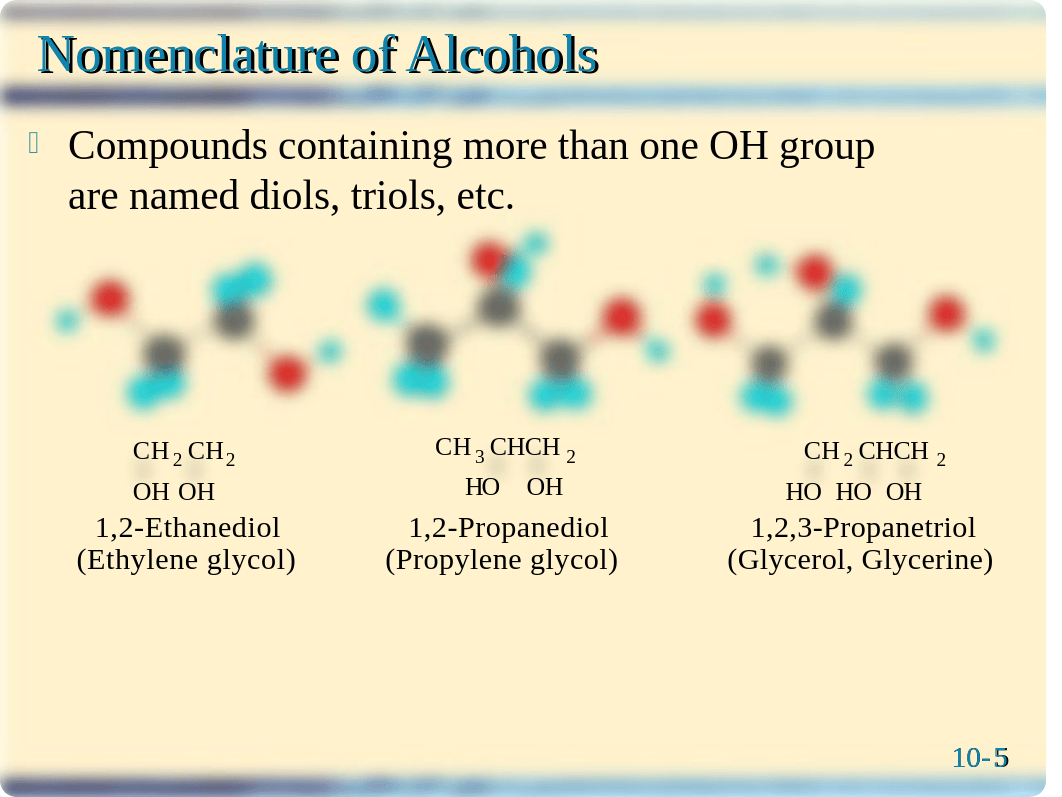 Nomenclature of Alcohols

Compounds containing more than one OH group are named diols, triols, etc.

$CH_2CH_2$
OH OH
1,2-Ethanediol
(Ethylene glycol)

$CH_3CHCH_2$
HO OH
1,2-Propanediol
(Propylene glycol)

$CH_2CHCH_2$
HO HO OH
1,2,3-Propanetriol
(Glycerol, Glycerine)

10-5